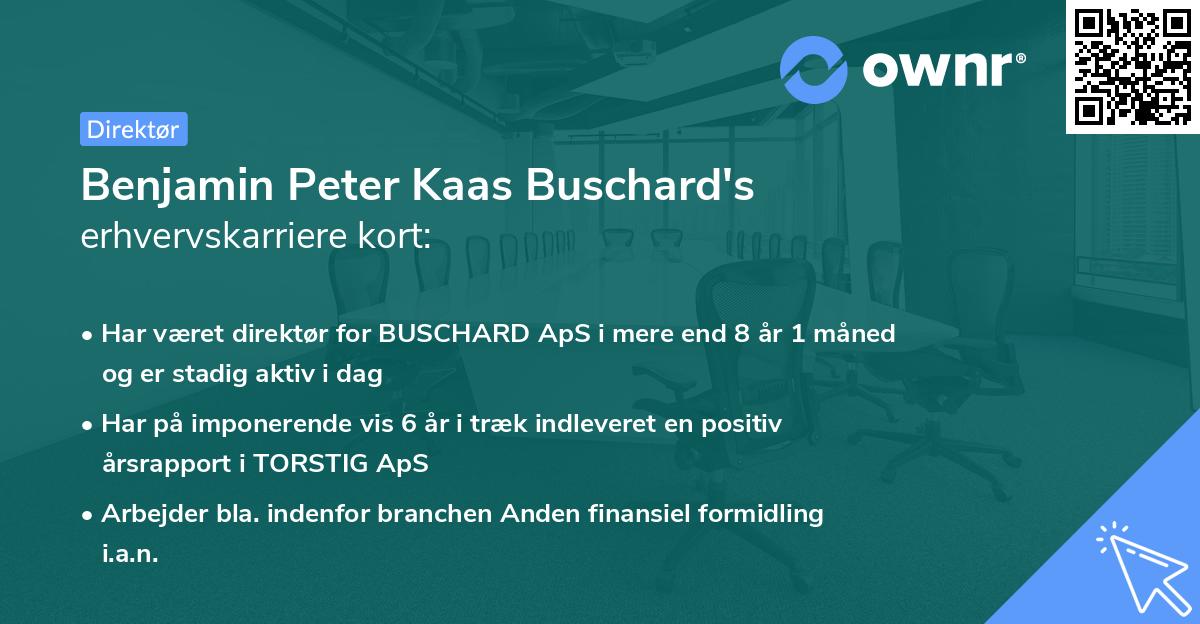 ownr®

Direktør

Benjamin Peter Kaas Buschard's
erhvervskarriere kort:

• Har været direktør for BUSCHARD ApS i mere end 8 år 1 måned og er stadig aktiv i dag

• Har på imponerende vis 6 år i træk indleveret en positiv årsrapport i TORSTIG ApS

• Arbejder bla. indenfor branchen Anden finansiel formidling i.a.n.